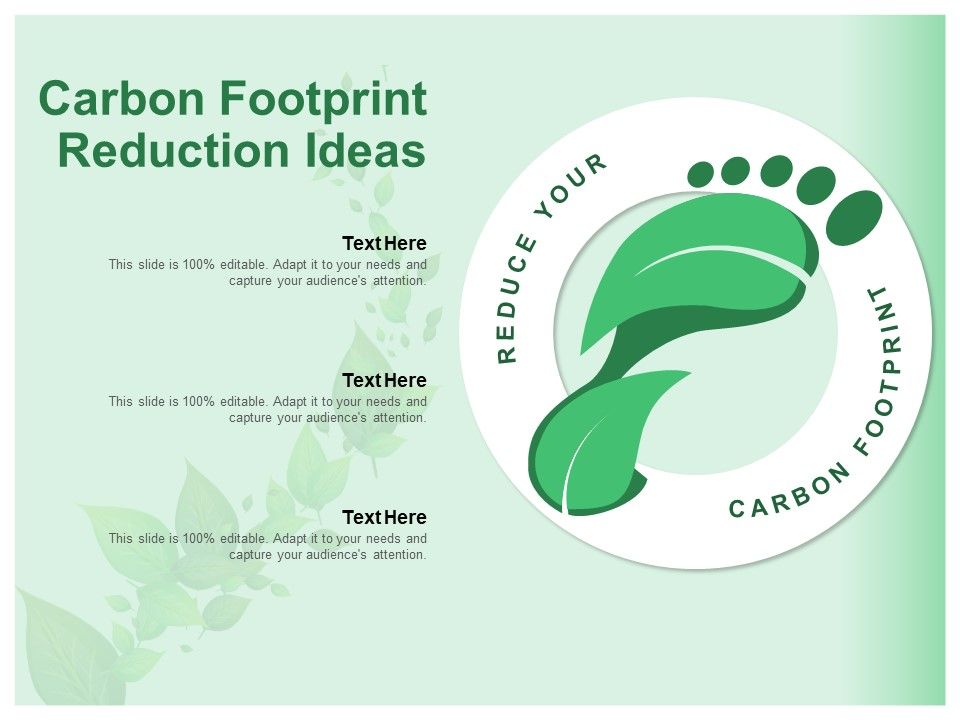 Carbon Footprint Reduction Ideas

Text Here
This slide is 100% editable. Adapt it to your needs and capture your audience's attention.

Text Here
This slide is 100% editable. Adapt it to your needs and capture your audience's attention.

Text Here
This slide is 100% editable. Adapt it to your needs and capture your audience's attention.

REDUCE YOUR CARBON FOOTPRINT